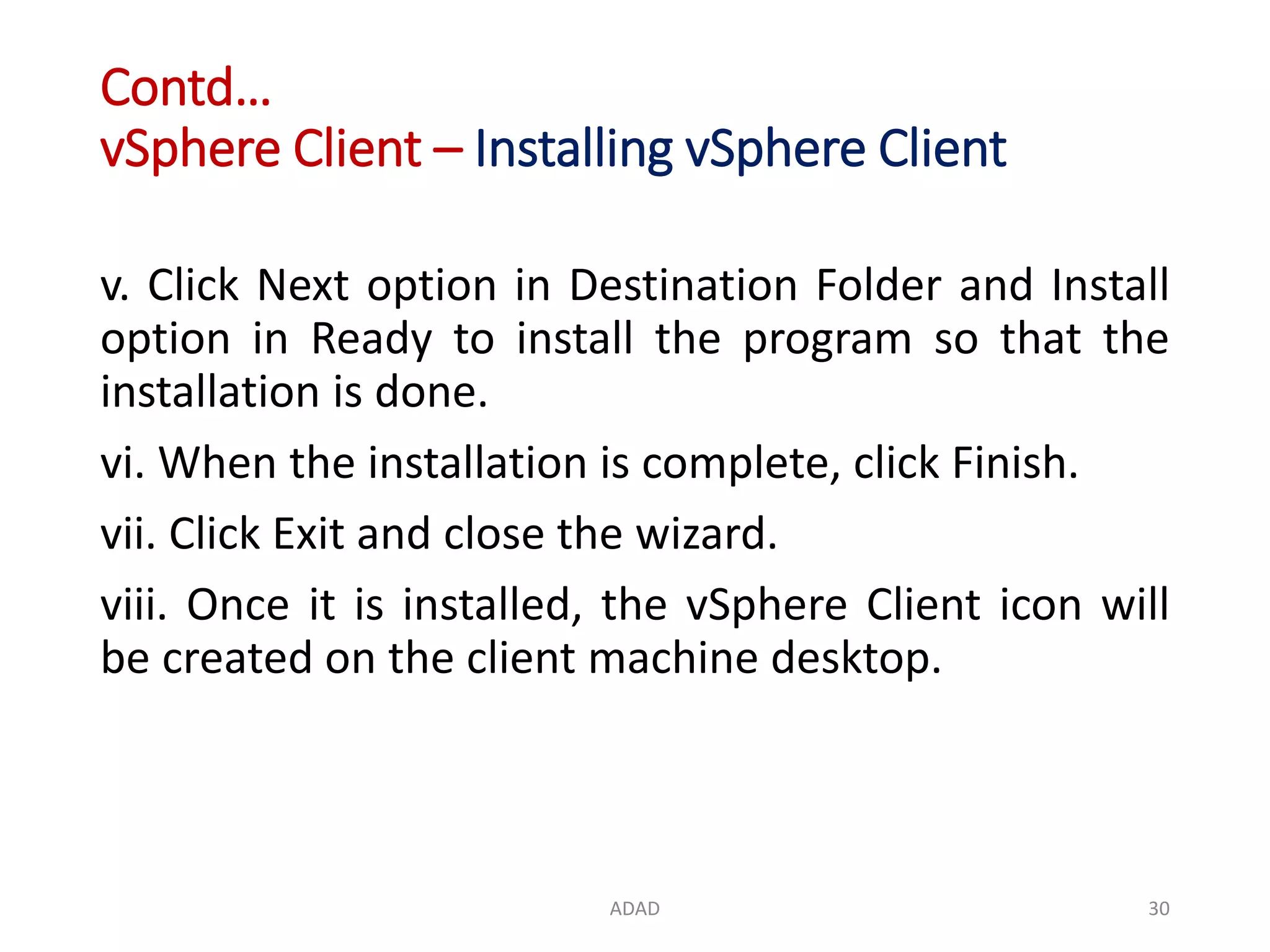 Contd…
vSphere Client – Installing vSphere Client

v. Click Next option in Destination Folder and Install option in Ready to install the program so that the installation is done.

vi. When the installation is complete, click Finish.

vii. Click Exit and close the wizard.

viii. Once it is installed, the vSphere Client icon will be created on the client machine desktop.

ADAD

30